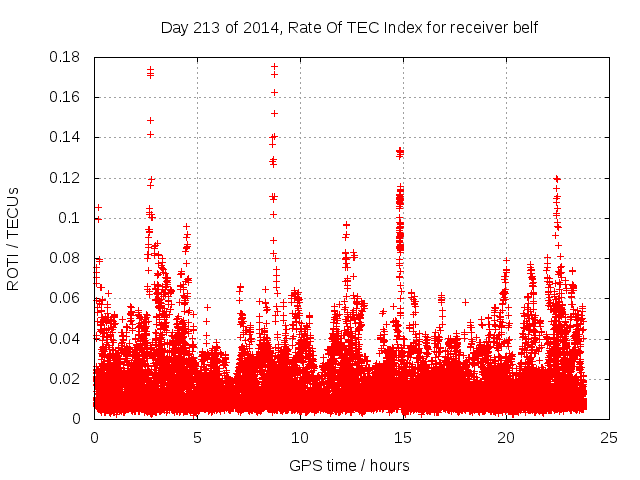 Day 213 of 2014, Rate Of TEC Index for receiver belf

ROTI / TECUs

0.18
0.16
0.14
0.12
0.1
0.08
0.06
0.04
0.02
0

0
5
10
15
20
25

GPS time / hours